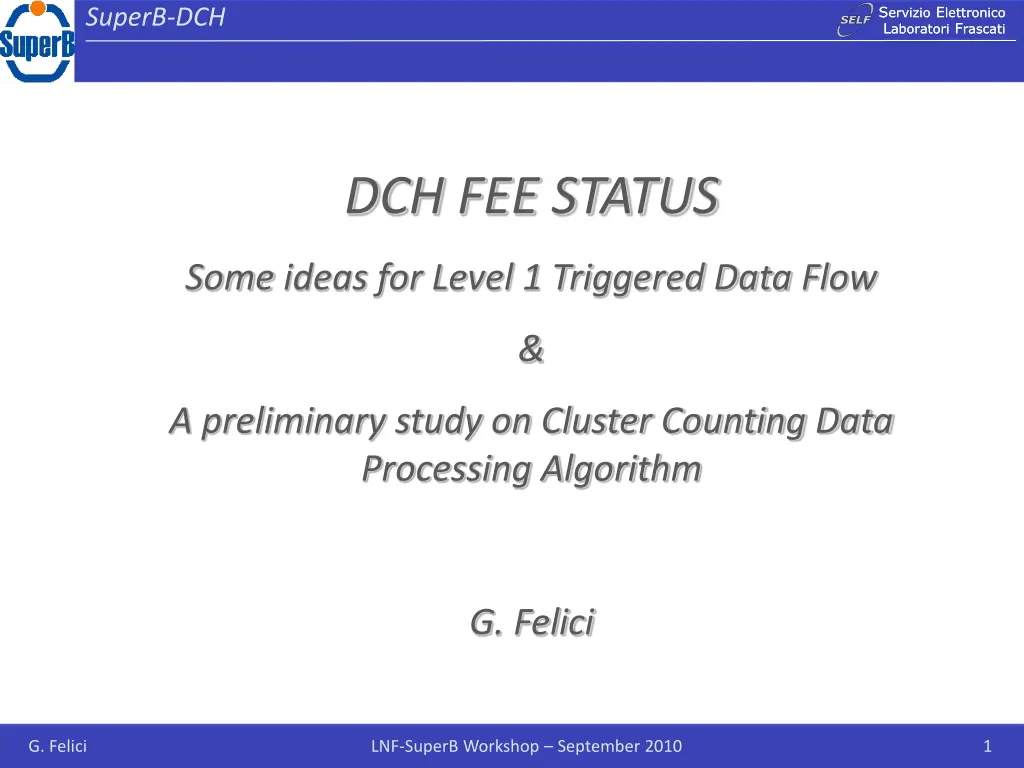 SuperB

SuperB-DCH

SELF Servizio Elettronico Laboratori Frascati

DCH FEE STATUS

Some ideas for Level 1 Triggered Data Flow

&

A preliminary study on Cluster Counting Data Processing Algorithm

G. Felici

G. Felici

LNF-SuperB Workshop – September 2010

1